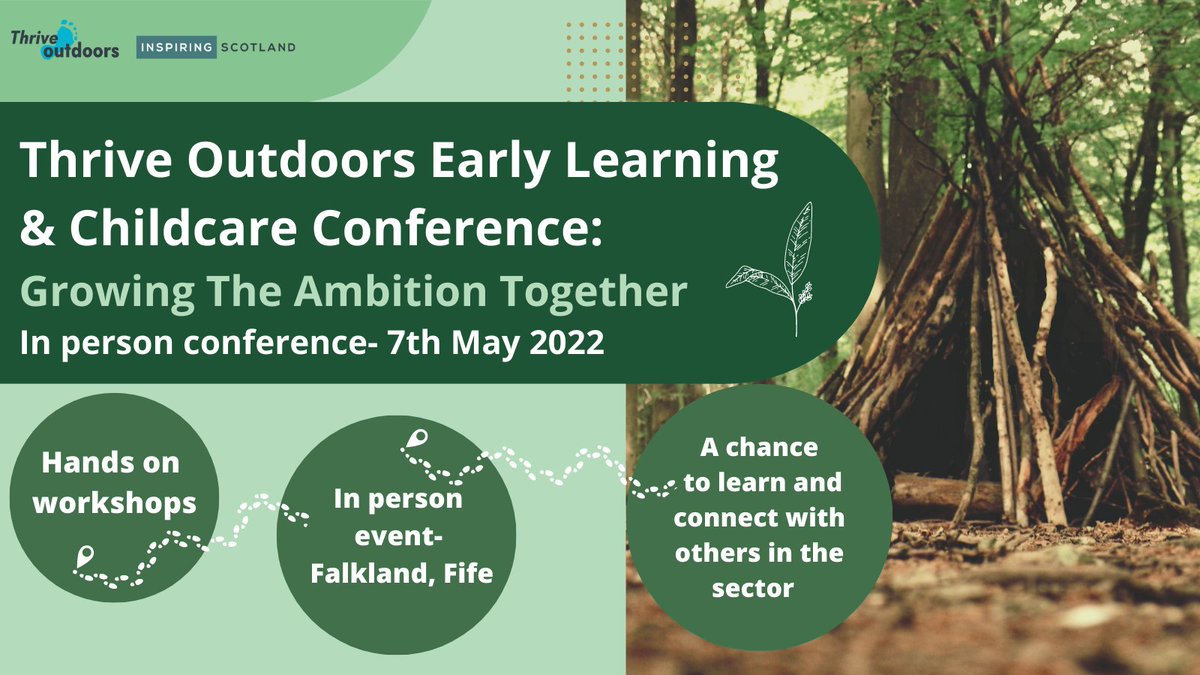 Thrive outdoors

INSPIRING SCOTLAND

Thrive Outdoors Early Learning & Childcare Conference:

Growing The Ambition Together

In person conference- 7th May 2022

Hands on workshops

In person event- Falkland, Fife

A chance to learn and connect with others in the sector